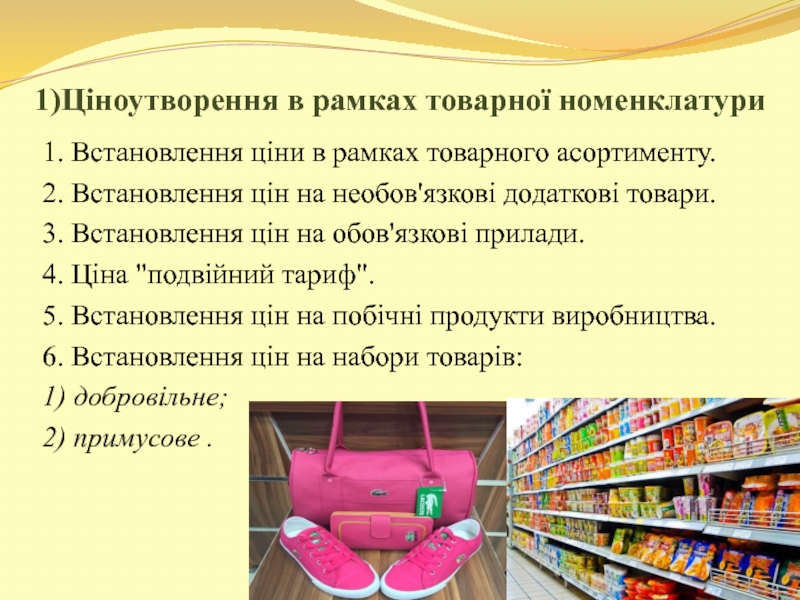 1)Ціноутворення в рамках товарної номенклатури

1. Встановлення ціни в рамках товарного асортименту.

2. Встановлення цін на необов'язкові додаткові товари.

3. Встановлення цін на обов'язкові прилади.

4. Ціна "подвійний тариф".

5. Встановлення цін на побічні продукти виробництва.

6. Встановлення цін на набори товарів:

1) добровільне;

2) примусове .